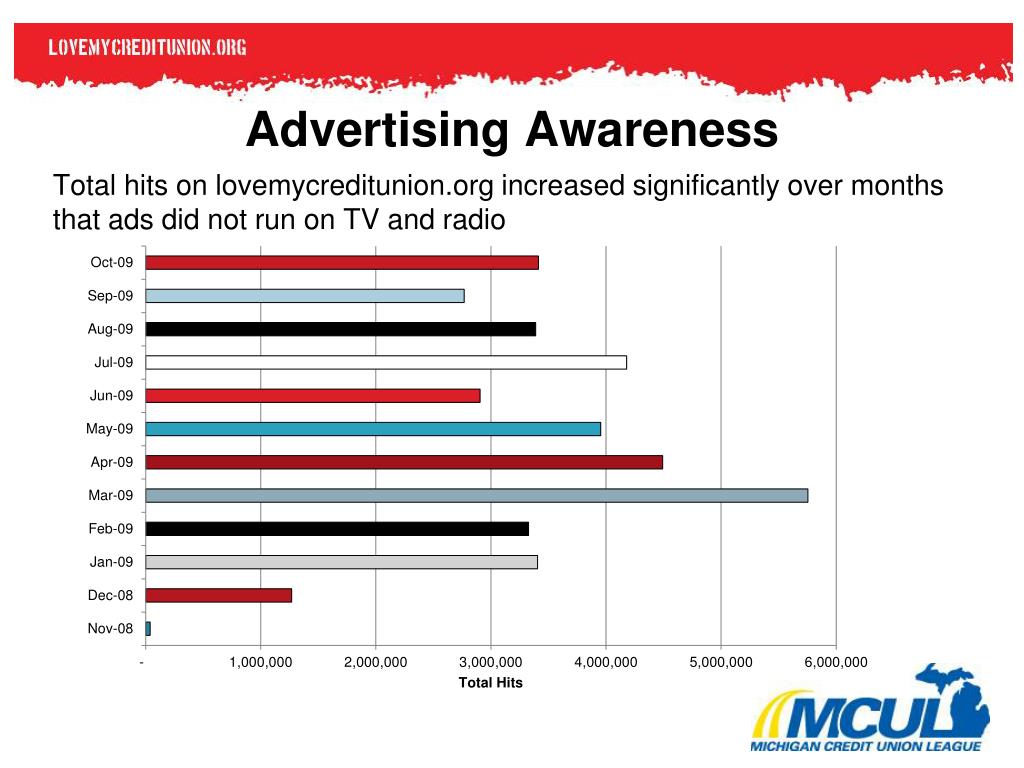 LOVEMYCREDITUNION.ORG

Advertising Awareness

Total hits on lovemycreditunion.org increased significantly over months that ads did not run on TV and radio

Oct-09
Sep-09
Aug-09
Jul-09
Jun-09
May-09
Apr-09
Mar-09
Feb-09
Jan-09
Dec-08
Nov-08

- 1,000,000 2,000,000 3,000,000 4,000,000 5,000,000 6,000,000

Total Hits

MCUL
MICHIGAN CREDIT UNION LEAGUE